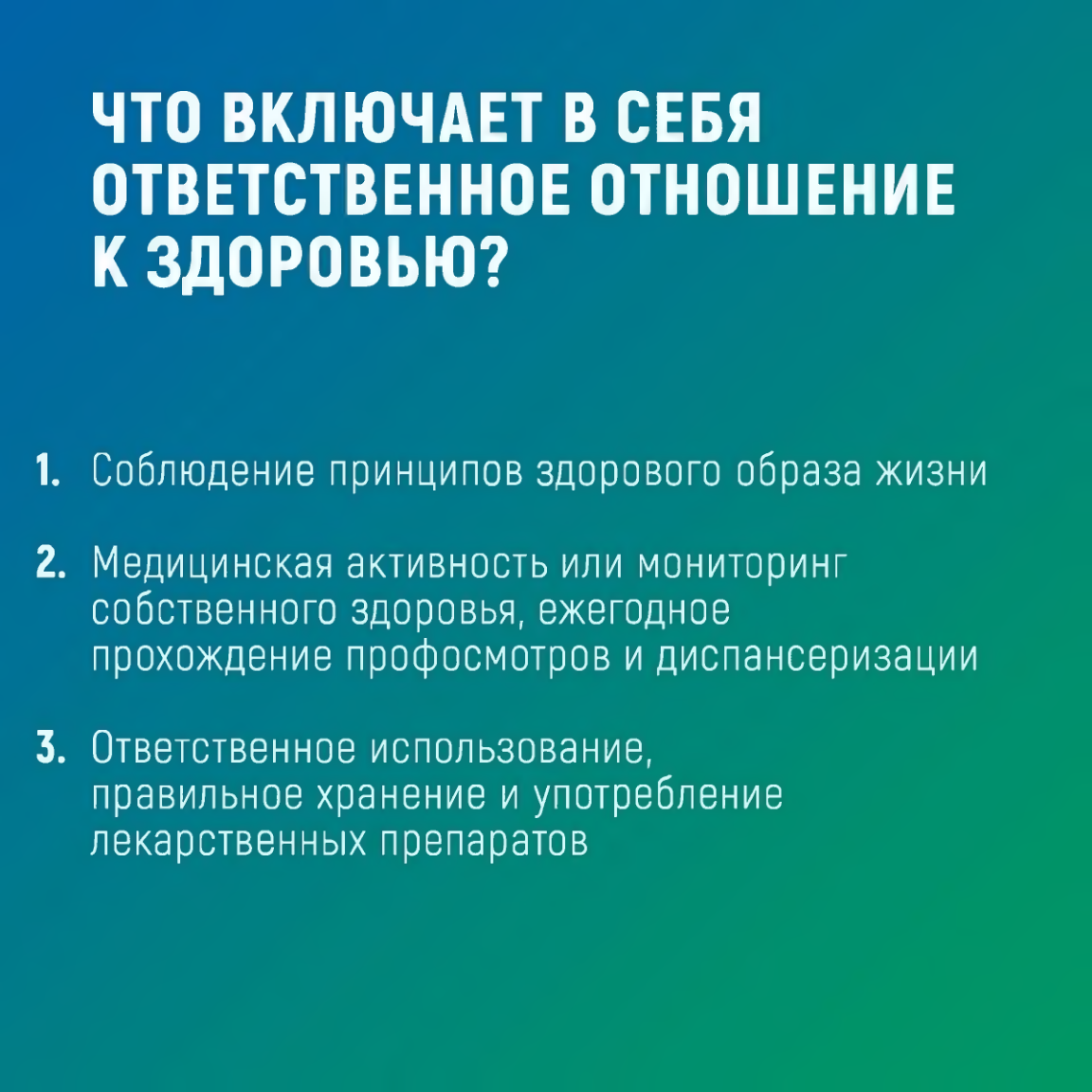 ЧТО ВКЛЮЧАЕТ В СЕБЯ ОТВЕТСТВЕННОЕ ОТНОШЕНИЕ К ЗДОРОВЬЮ?

1. Соблюдение принципов здорового образа жизни

2. Медицинская активность или мониторинг собственного здоровья, ежегодное прохождение профосмотров и диспансеризации

3. Ответственное использование, правильное хранение и употребление лекарственных препаратов